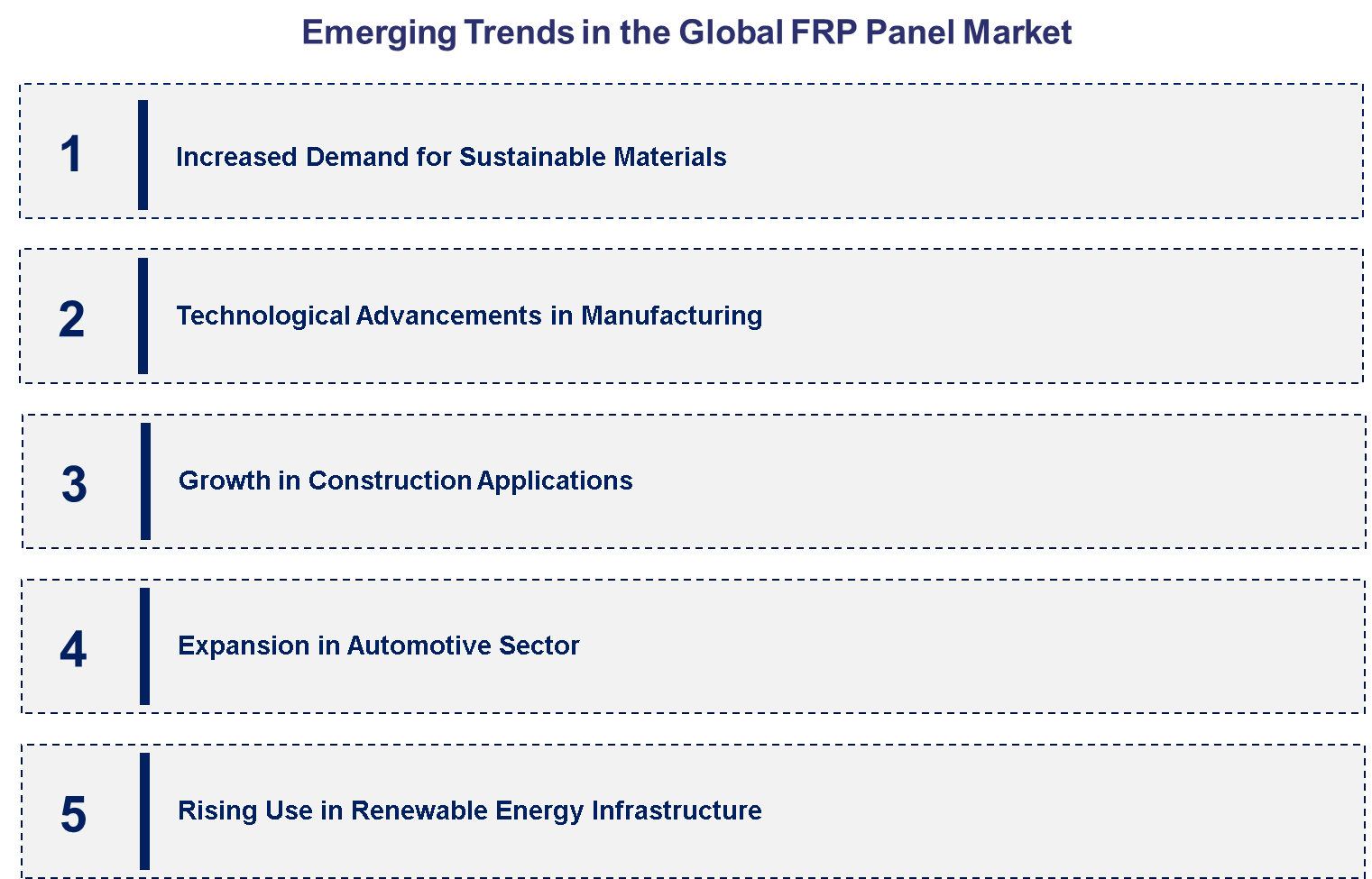 Emerging Trends in the Global FRP Panel Market

1 Increased Demand for Sustainable Materials

2 Technological Advancements in Manufacturing

3 Growth in Construction Applications

4 Expansion in Automotive Sector

5 Rising Use in Renewable Energy Infrastructure